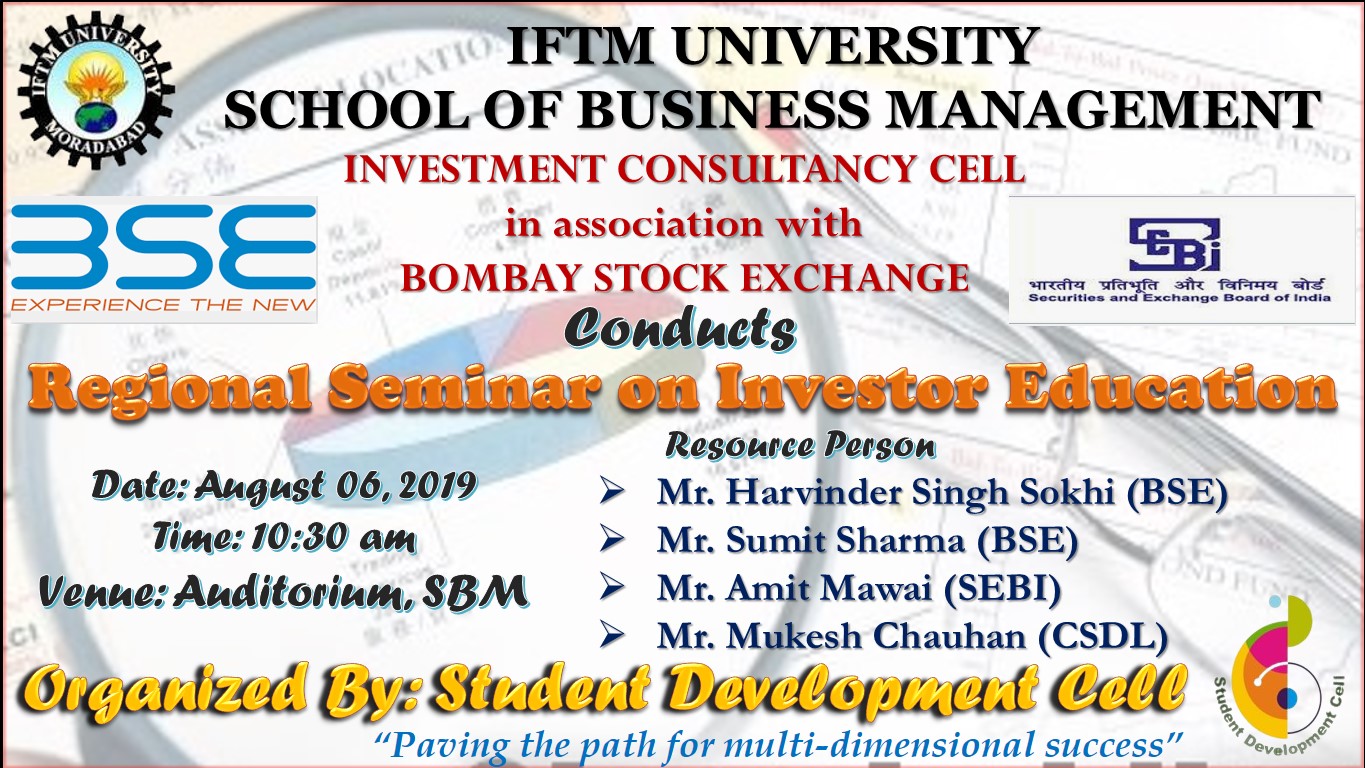 IFTM UNIVERSITY MORADABAD

IFTM UNIVERSITY
SCHOOL OF BUSINESS MANAGEMENT
INVESTMENT CONSULTANCY CELL
in association with
BOMBAY STOCK EXCHANGE

BSE
EXPERIENCE THE NEW

SEBI
भारतीय प्रतिभूति और विनिमय बोर्ड
Securities and Exchange Board of India

Conducts
Regional Seminar on Investor Education

Date: August 06, 2019
Time: 10:30 am
Venue: Auditorium, SBM

Resource Person
➢ Mr. Harvinder Singh Sokhi (BSE)
➢ Mr. Sumit Sharma (BSE)
➢ Mr. Amit Mawai (SEBI)
➢ Mr. Mukesh Chauhan (CSDL)

Organized By: Student Development Cell
"Paving the path for multi-dimensional success"

Student Development Cell